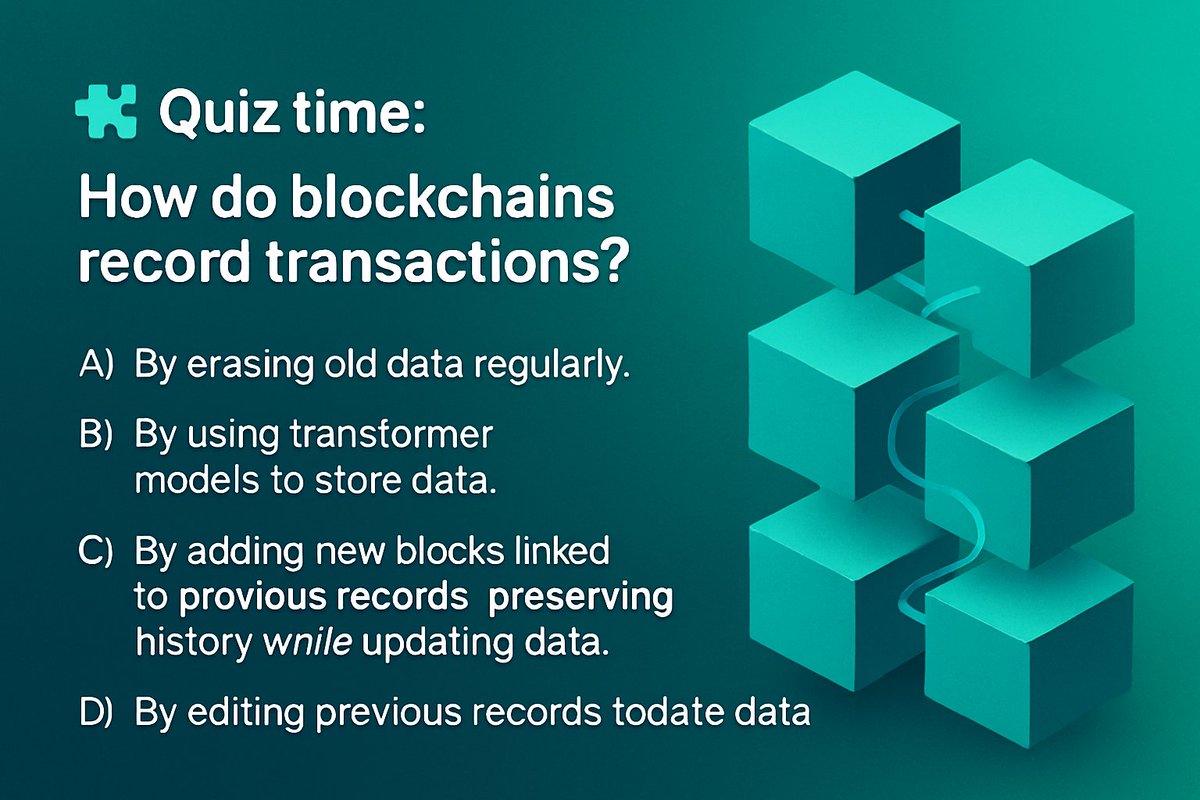 Quiz time:

How do blockchains record transactions?

A) By erasing old data regularly.

B) By using transformer models to store data.

C) By adding new blocks linked to provious records preserving history wnile updating data.

D) By editing previous records todate data